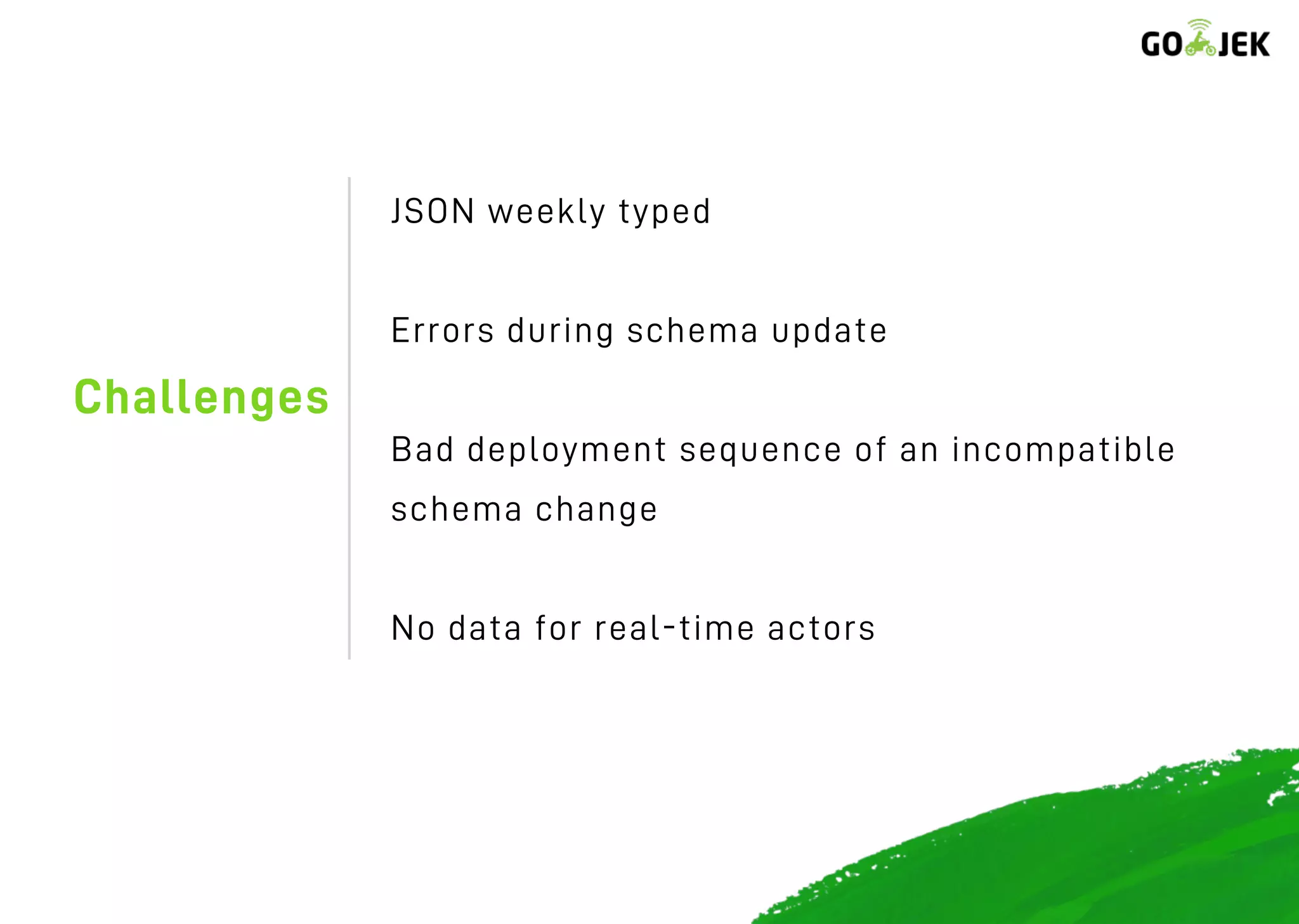 GO JEK

Challenges

JSON weekly typed

Errors during schema update

Bad deployment sequence of an incompatible schema change

No data for real-time actors